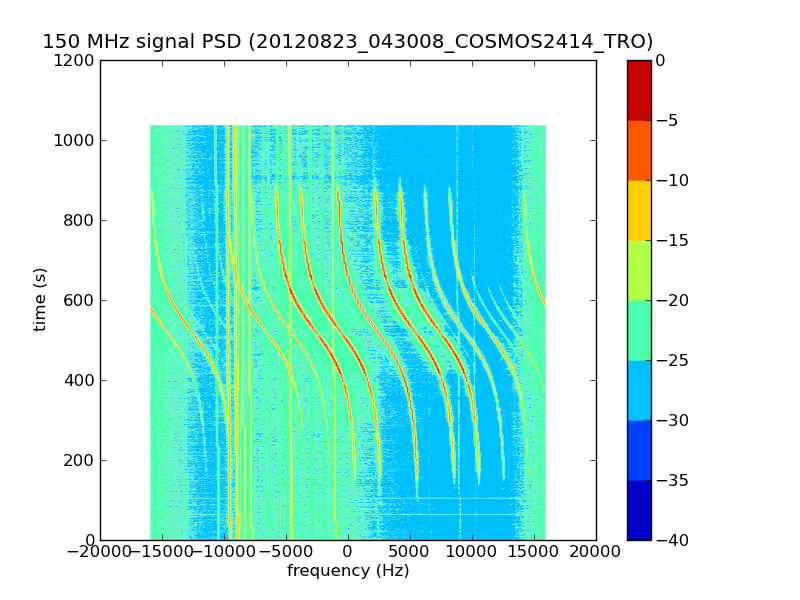 150 MHz signal PSD (20120823_043008_COSMOS2414_TRO)

1200
1000
800
600
400
200
0

time (s)

−20000 −15000 −10000 −5000 0 5000 10000 15000 20000

frequency (Hz)

0
−5
−10
−15
−20
−25
−30
−35
−40